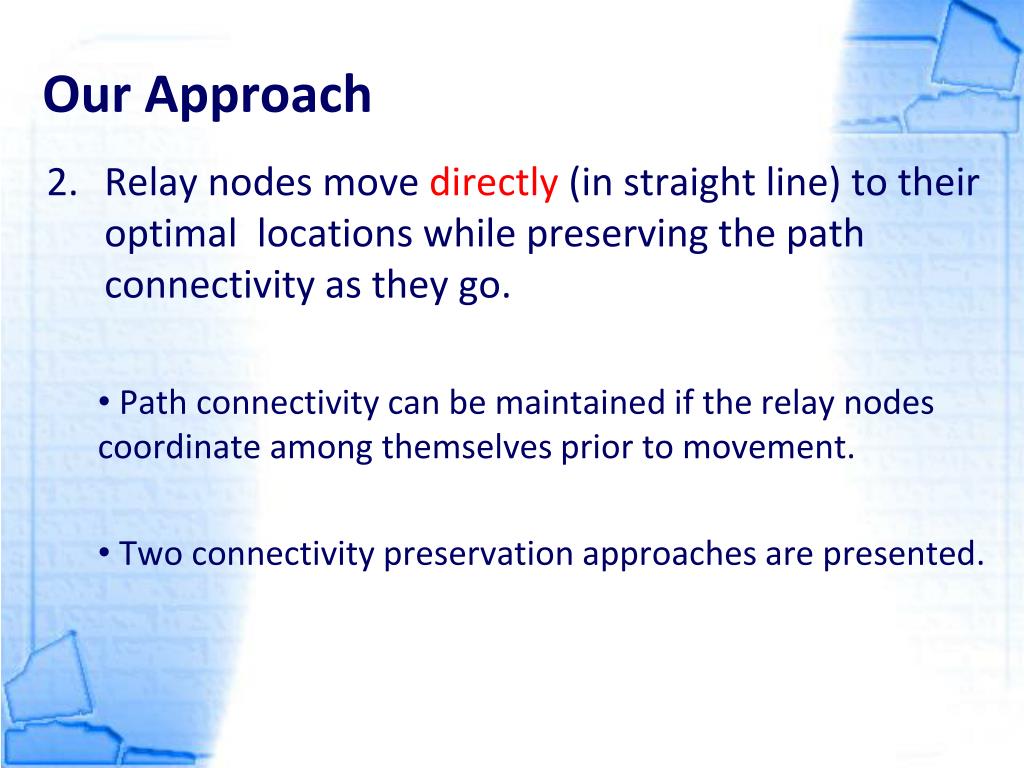 Our Approach

2. Relay nodes move directly (in straight line) to their optimal locations while preserving the path connectivity as they go.

• Path connectivity can be maintained if the relay nodes coordinate among themselves prior to movement.

• Two connectivity preservation approaches are presented.